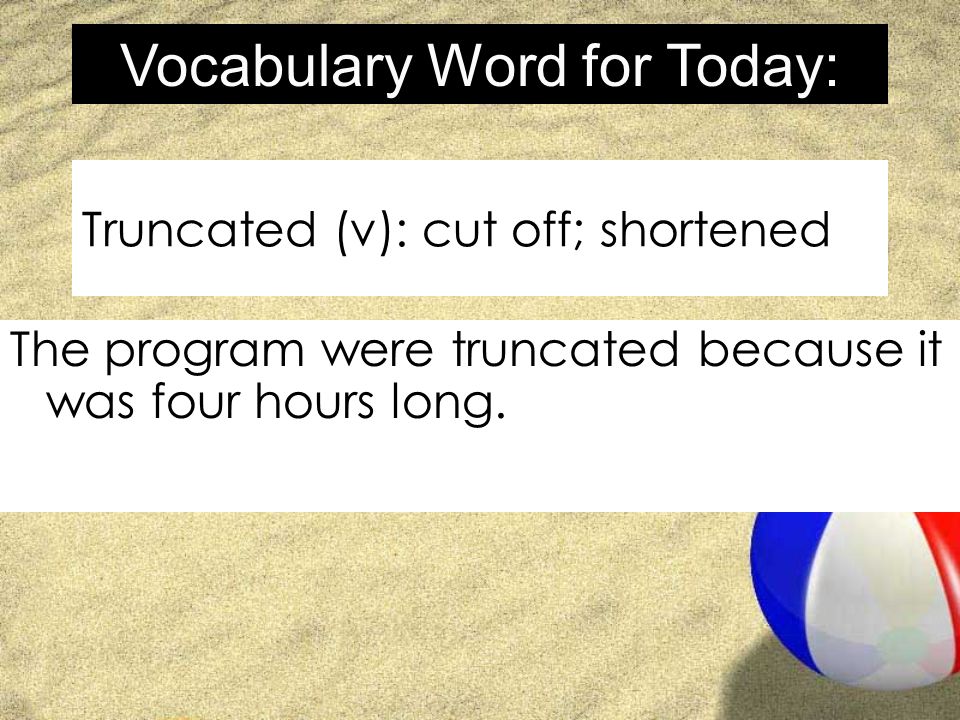 Vocabulary Word for Today:

Truncated (v): cut off; shortened

The program were truncated because it was four hours long.